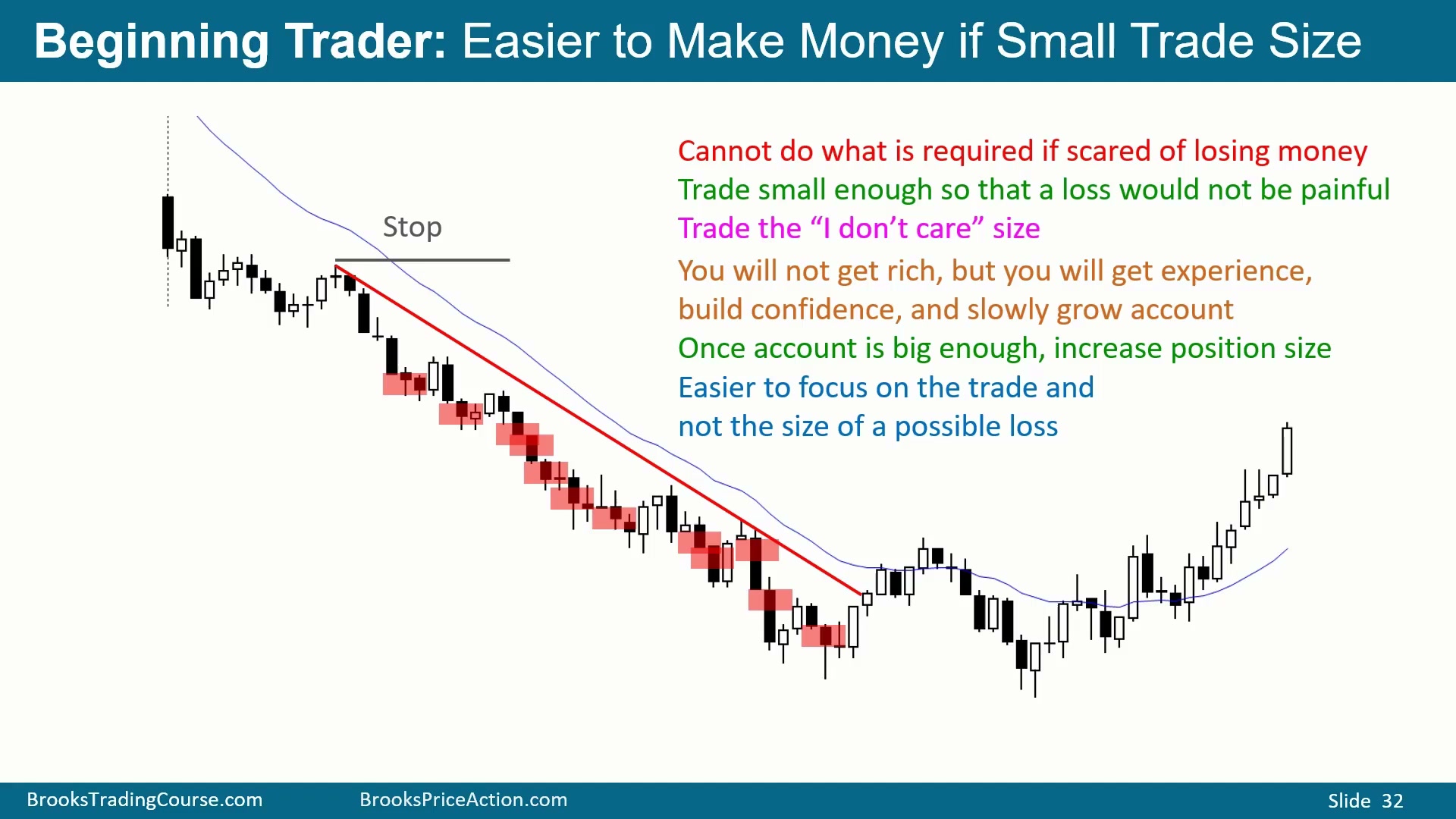 Beginning Trader: Easier to Make Money if Small Trade Size

Stop

Cannot do what is required if scared of losing money
Trade small enough so that a loss would not be painful
Trade the “I don’t care” size
You will not get rich, but you will get experience, build confidence, and slowly grow account
Once account is big enough, increase position size
Easier to focus on the trade and not the size of a possible loss

BrooksTradingCourse.com
BrooksPriceAction.com
Slide 32